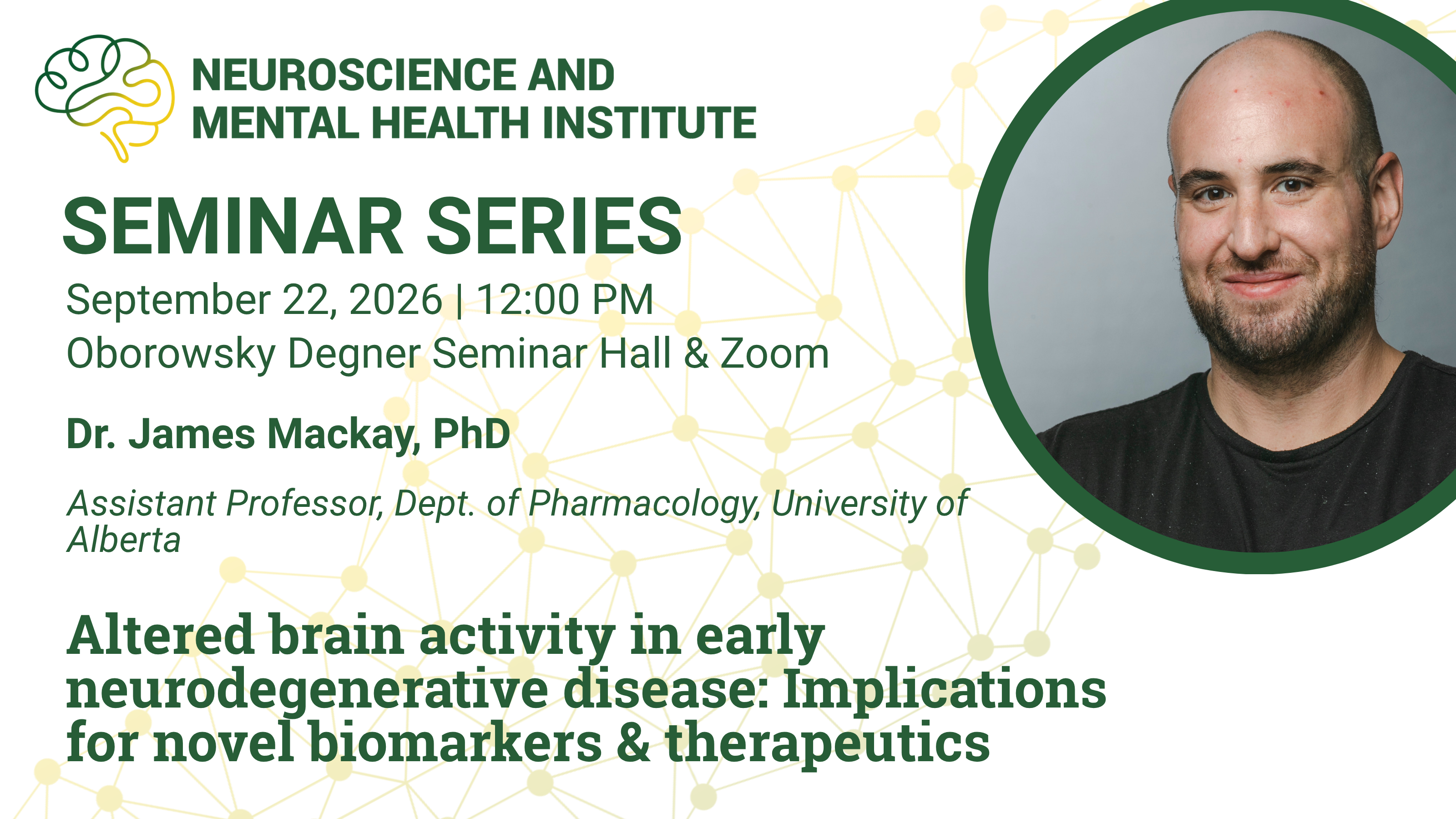 NEUROSCIENCE AND MENTAL HEALTH INSTITUTE

SEMINAR SERIES

September 22, 2026 | 12:00 PM
Oborowsky Degner Seminar Hall & Zoom

Dr. James Mackay, PhD

Assistant Professor, Dept. of Pharmacology, University of Alberta

Altered brain activity in early neurodegenerative disease: Implications for novel biomarkers & therapeutics